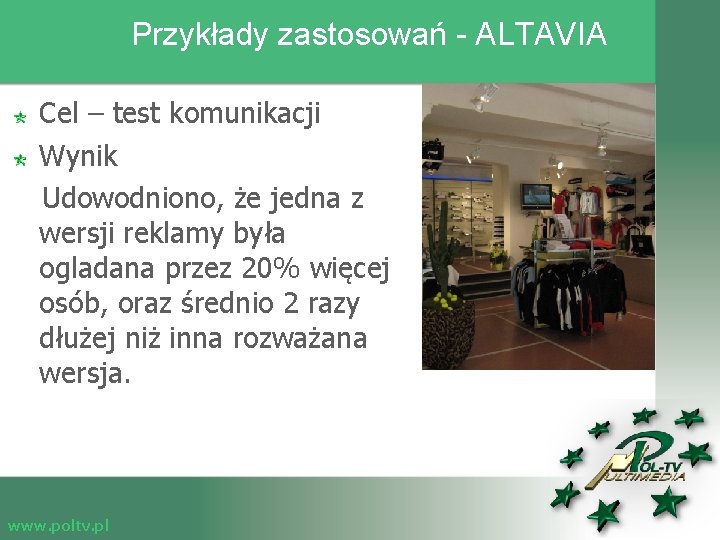 Przykłady zastosowań - ALTAVIA

Cel – test komunikacji

Wynik

Udowodniono, że jedna z wersji reklamy była ogladana przez 20% więcej osób, oraz średnio 2 razy dłużej niż inna rozważana wersja.

POL-TV MULTIMEDIA

www.poltv.pl